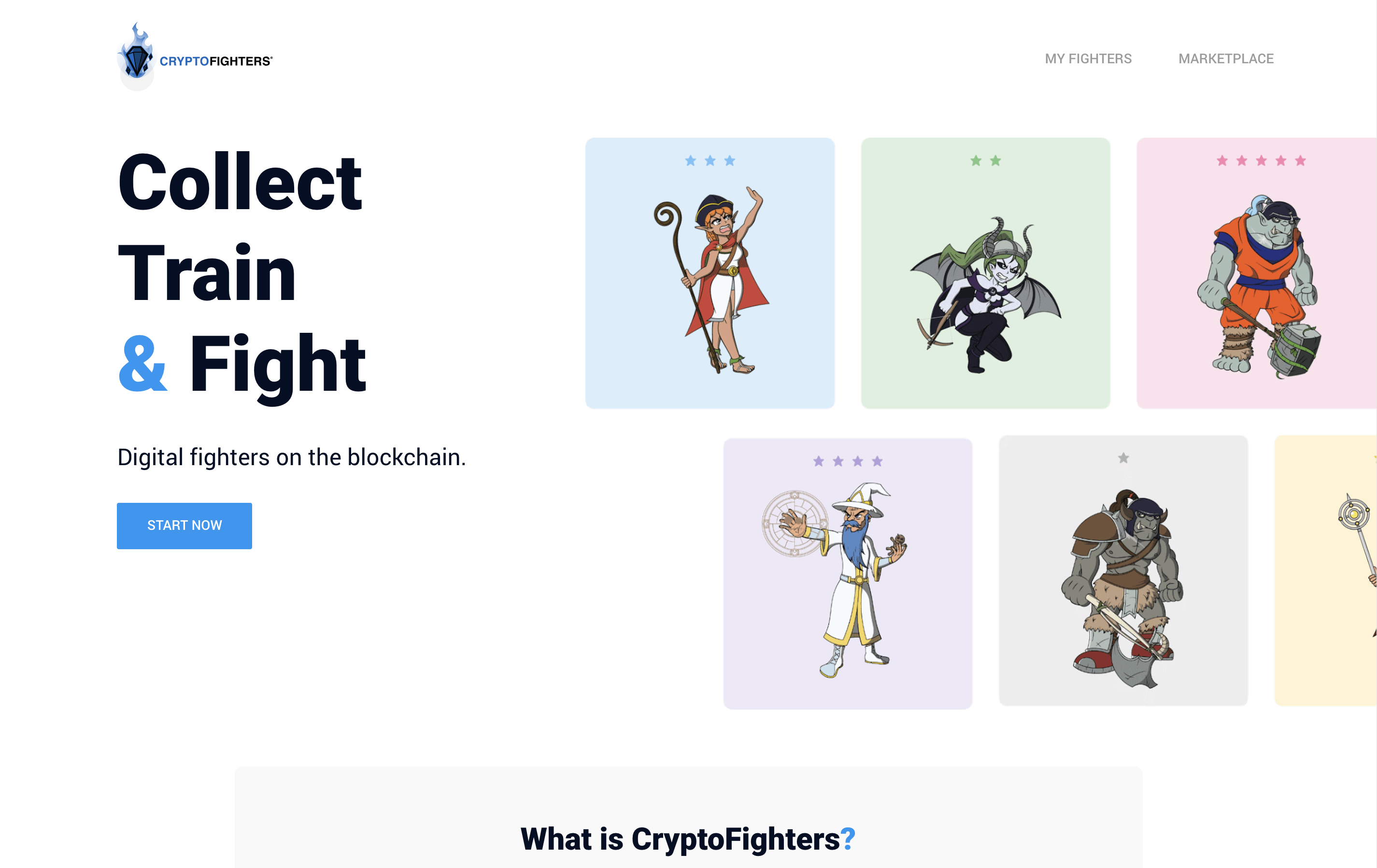 CRYPTOFIGHTERS®

MY FIGHTERS MARKETPLACE

Collect
Train
& Fight

Digital fighters on the blockchain.

START NOW

What is CryptoFighters?